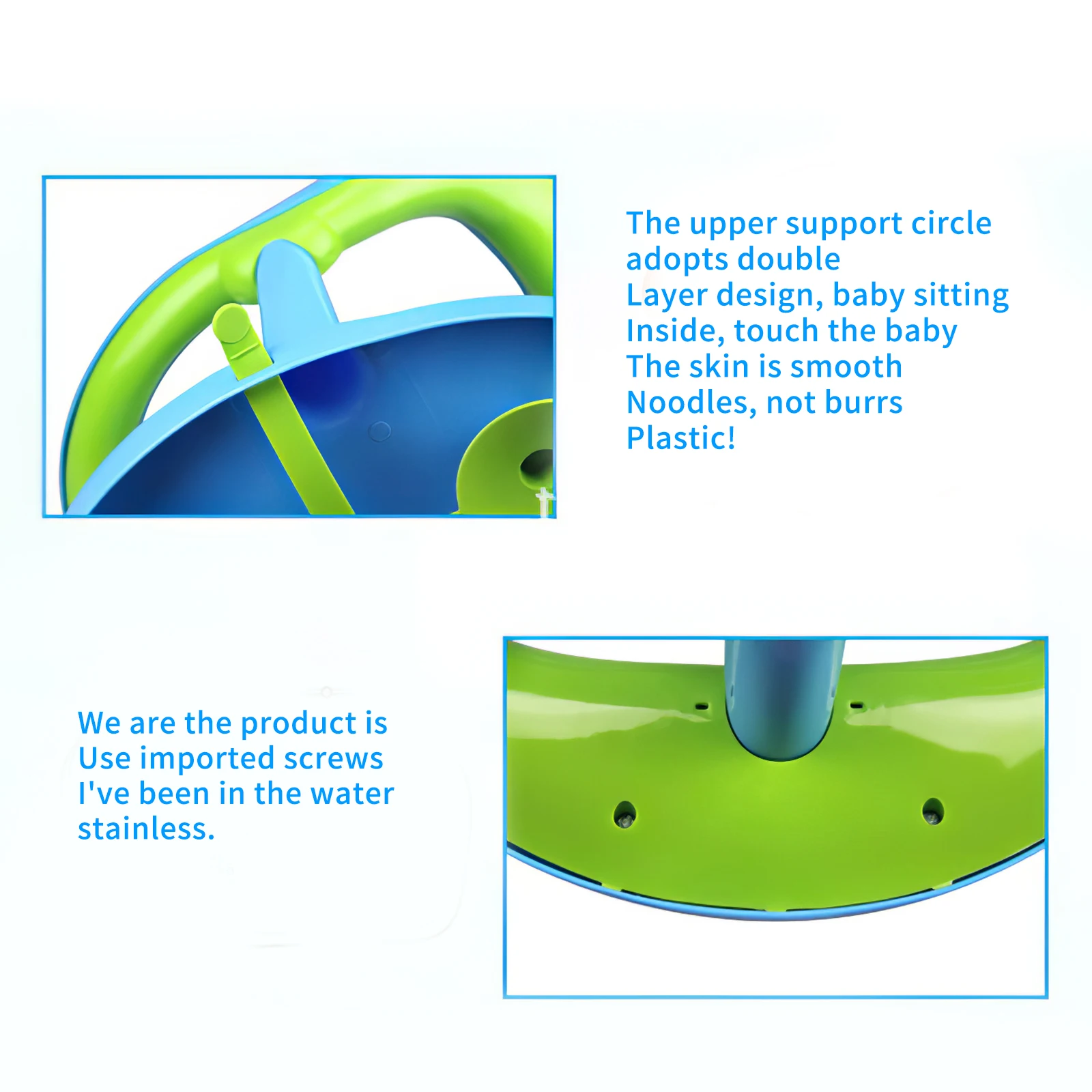 The upper support circle adopts double
Layer design, baby sitting
Inside, touch the baby
The skin is smooth
Noodles, not burrs
Plastic!

We are the product is
Use imported screws
I've been in the water
stainless.